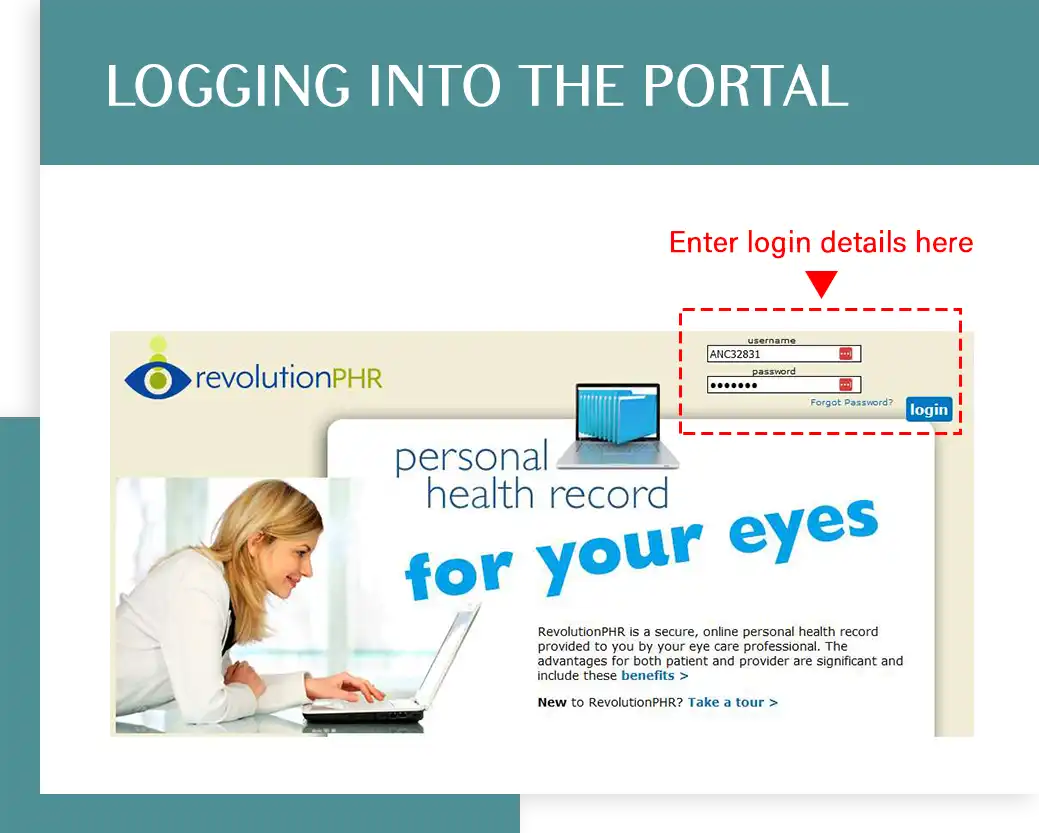 LOGGING INTO THE PORTAL

Enter login details here

revolutionPHR

username
ANC32831
password
•••••••
Forgot Password?
login

personal health record
for your eyes

RevolutionPHR is a secure, online personal health record provided to you by your eye care professional. The advantages for both patient and provider are significant and include these benefits >

New to RevolutionPHR? Take a tour >